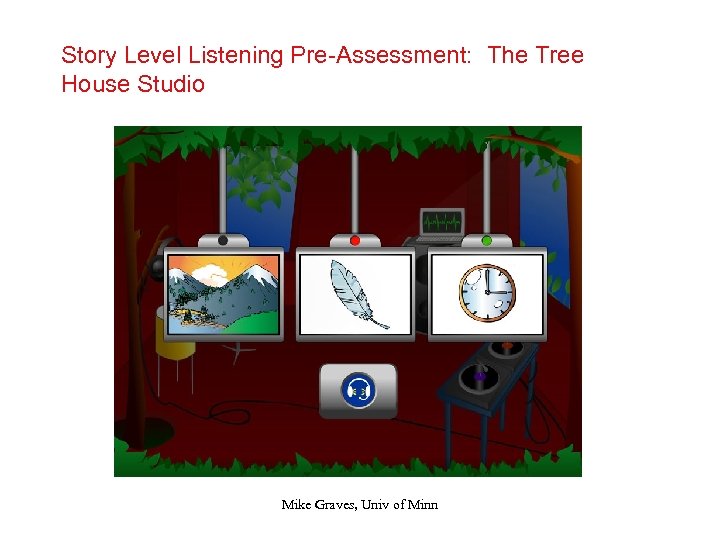 Story Level Listening Pre-Assessment:  The Tree House Studio

Mike Graves, Univ of Minn